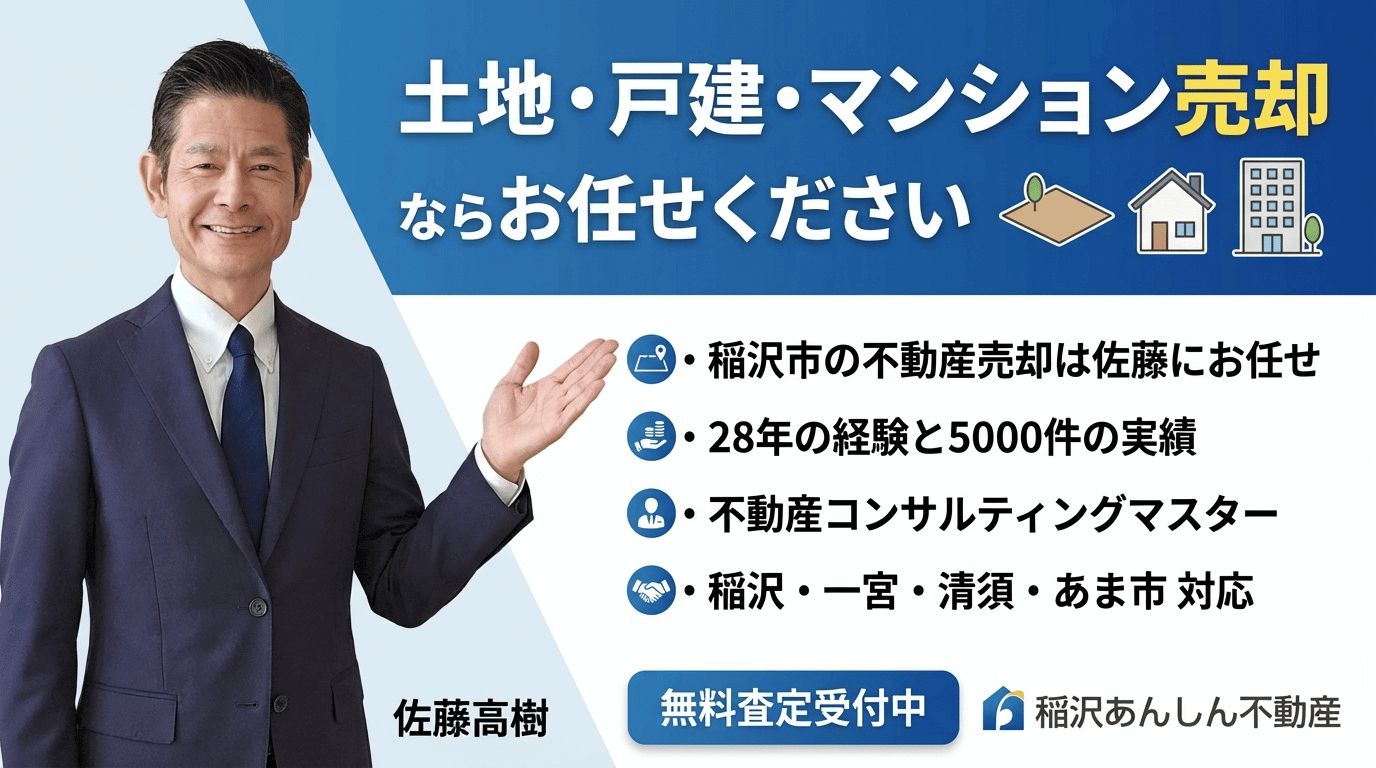 土地・戸建・マンション売却
ならお任せください

・稲沢市の不動産売却は佐藤にお任せ
・28年の経験と5000件の実績
・不動産コンサルティングマスター
・稲沢・一宮・清須・あま市 対応

佐藤高樹

無料査定受付中

稲沢あんしん不動産